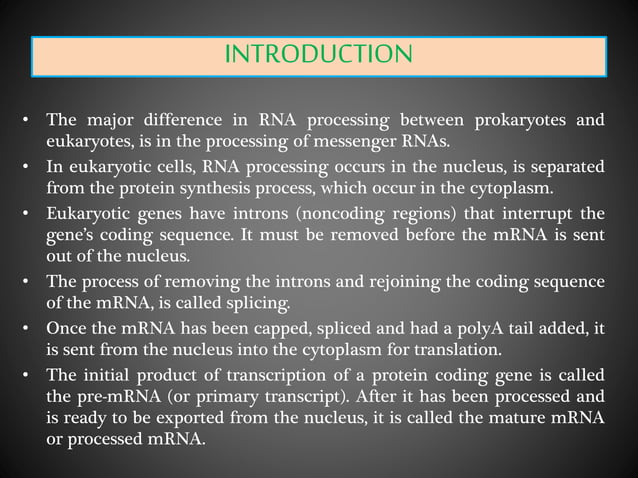 INTRODUCTION

• The major difference in RNA processing between prokaryotes and eukaryotes, is in the processing of messenger RNAs.

• In eukaryotic cells, RNA processing occurs in the nucleus, is separated from the protein synthesis process, which occur in the cytoplasm.

• Eukaryotic genes have introns (noncoding regions) that interrupt the gene's coding sequence. It must be removed before the mRNA is sent out of the nucleus.

• The process of removing the introns and rejoining the coding sequence of the mRNA, is called splicing.

• Once the mRNA has been capped, spliced and had a polyA tail added, it is sent from the nucleus into the cytoplasm for translation.

• The initial product of transcription of a protein coding gene is called the pre-mRNA (or primary transcript). After it has been processed and is ready to be exported from the nucleus, it is called the mature mRNA or processed mRNA.